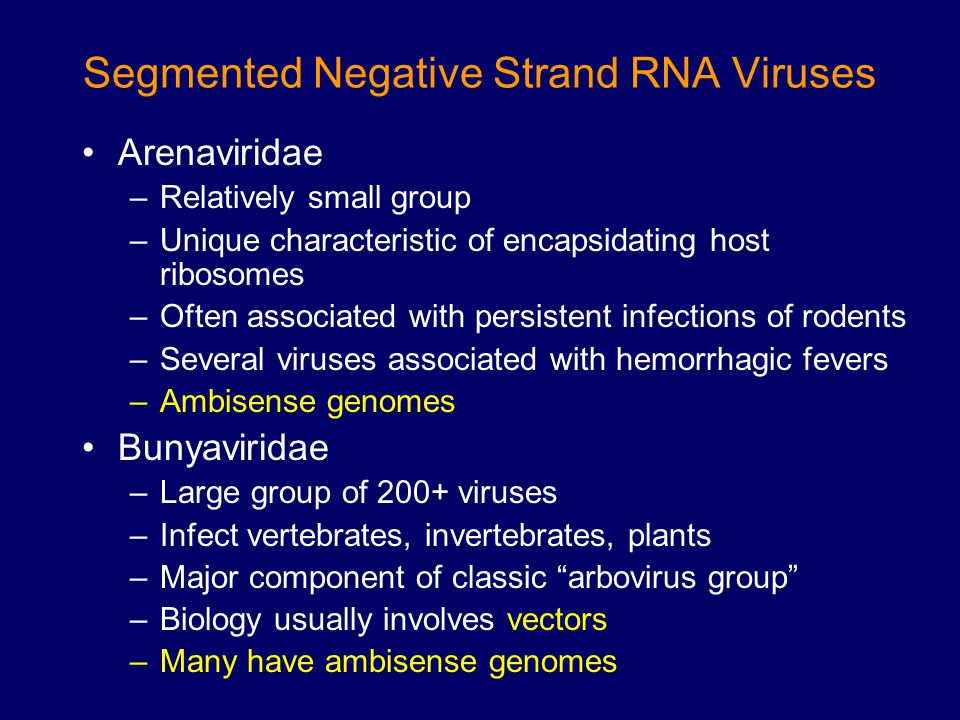 Segmented Negative Strand RNA Viruses

• Arenaviridae
– Relatively small group
– Unique characteristic of encapsidating host ribosomes
– Often associated with persistent infections of rodents
– Several viruses associated with hemorrhagic fevers
– Ambisense genomes

• Bunyaviridae
– Large group of 200+ viruses
– Infect vertebrates, invertebrates, plants
– Major component of classic “arbovirus group”
– Biology usually involves vectors
– Many have ambisense genomes